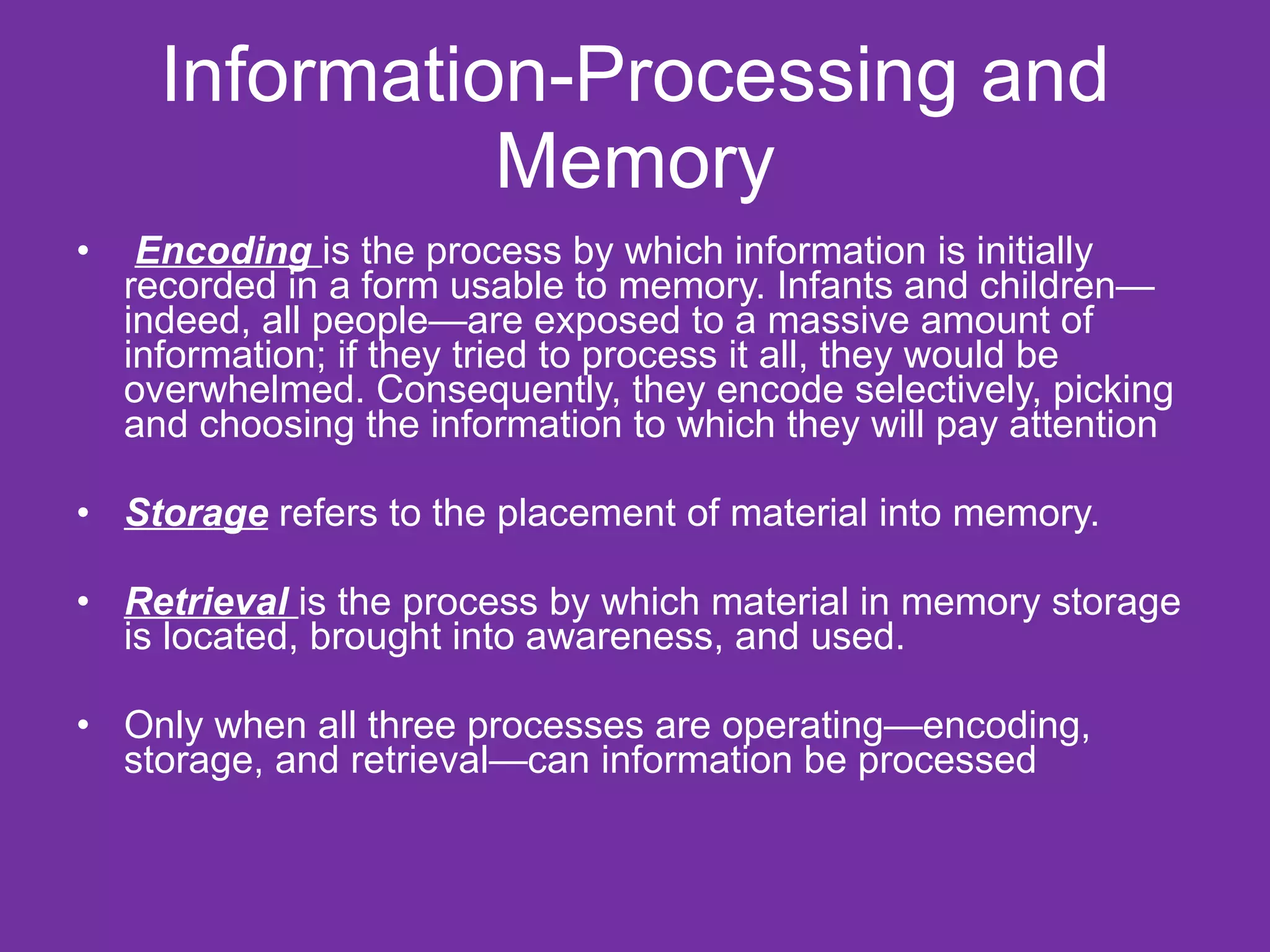 Information-Processing and Memory

• Encoding is the process by which information is initially recorded in a form usable to memory. Infants and children—indeed, all people—are exposed to a massive amount of information; if they tried to process it all, they would be overwhelmed. Consequently, they encode selectively, picking and choosing the information to which they will pay attention

• Storage refers to the placement of material into memory.

• Retrieval is the process by which material in memory storage is located, brought into awareness, and used.

• Only when all three processes are operating—encoding, storage, and retrieval—can information be processed